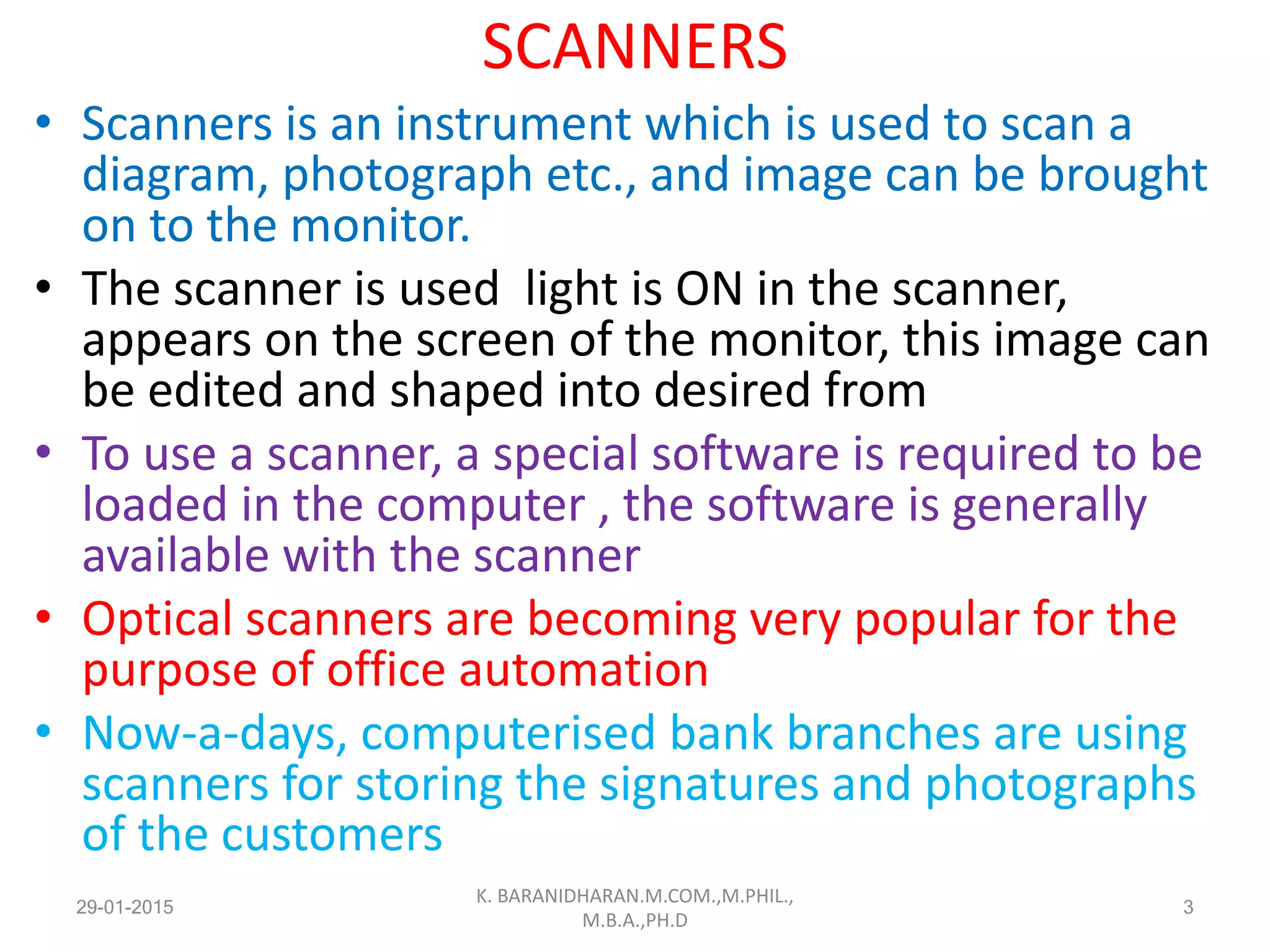 SCANNERS

• Scanners is an instrument which is used to scan a diagram, photograph etc., and image can be brought on to the monitor.

• The scanner is used light is ON in the scanner, appears on the screen of the monitor, this image can be edited and shaped into desired from

• To use a scanner, a special software is required to be loaded in the computer , the software is generally available with the scanner

• Optical scanners are becoming very popular for the purpose of office automation

• Now-a-days, computerised bank branches are using scanners for storing the signatures and photographs of the customers

29-01-2015

K. BARANIDHARAN.M.COM.,M.PHIL., M.B.A.,PH.D

3